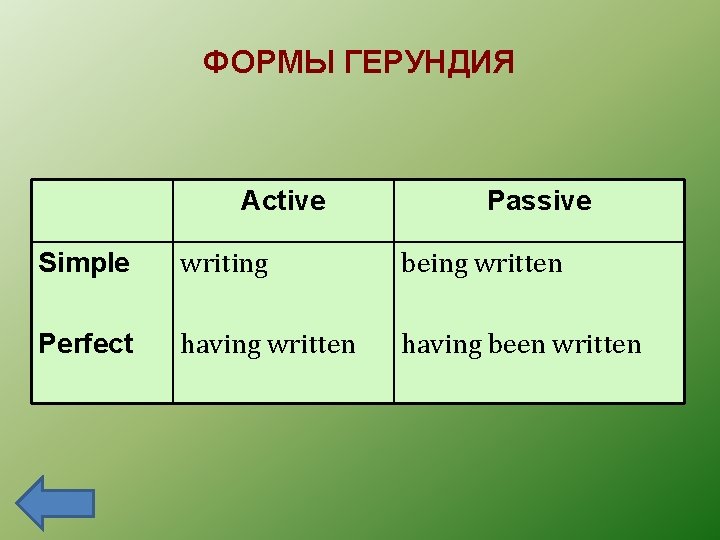 ФОРМЫ ГЕРУНДИЯ

| | Active | Passive |
|---|---|---|
| Simple | writing | being written |
| Perfect | having written | having been written |